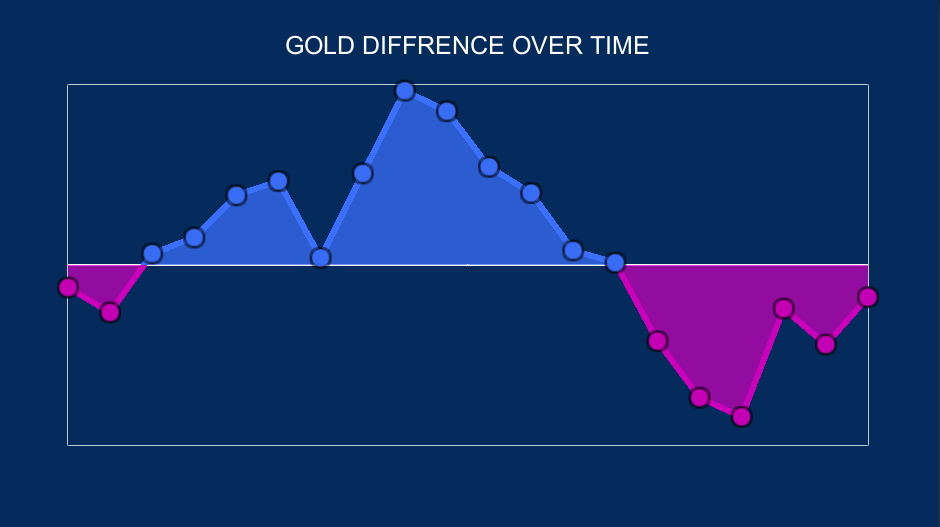 GOLD DIFFRENCE OVER TIME